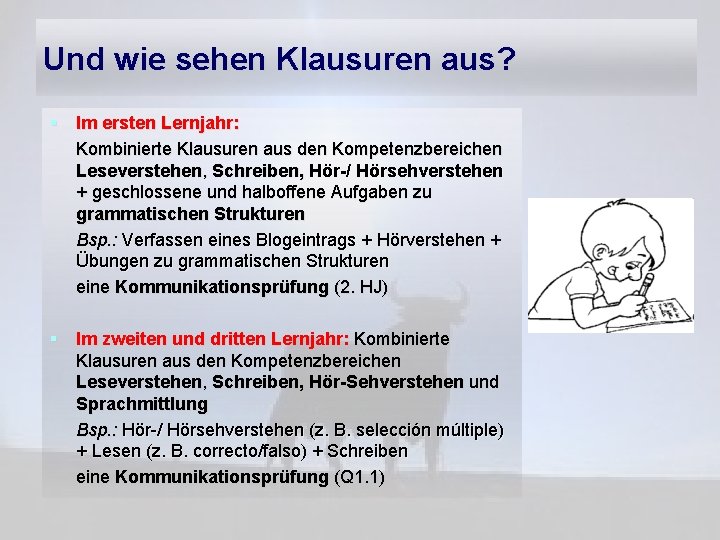 Und wie sehen Klausuren aus?

Im ersten Lernjahr:

Kombinierte Klausuren aus den Kompetenzbereichen Leseverstehen, Schreiben, Hör-/ Hörsehverstehen + geschlossene und halboffene Aufgaben zu grammatischen Strukturen

Bsp.: Verfassen eines Blogeintrags + Hörverstehen + Übungen zu grammatischen Strukturen

eine Kommunikationsprüfung (2. HJ)

Im zweiten und dritten Lernjahr: Kombinierte Klausuren aus den Kompetenzbereichen Leseverstehen, Schreiben, Hör-Sehverstehen und Sprachmittlung

Bsp.: Hör-/ Hörsehverstehen (z. B. selección múltiple) + Lesen (z. B. correcto/falso) + Schreiben

eine Kommunikationsprüfung (Q1.1)